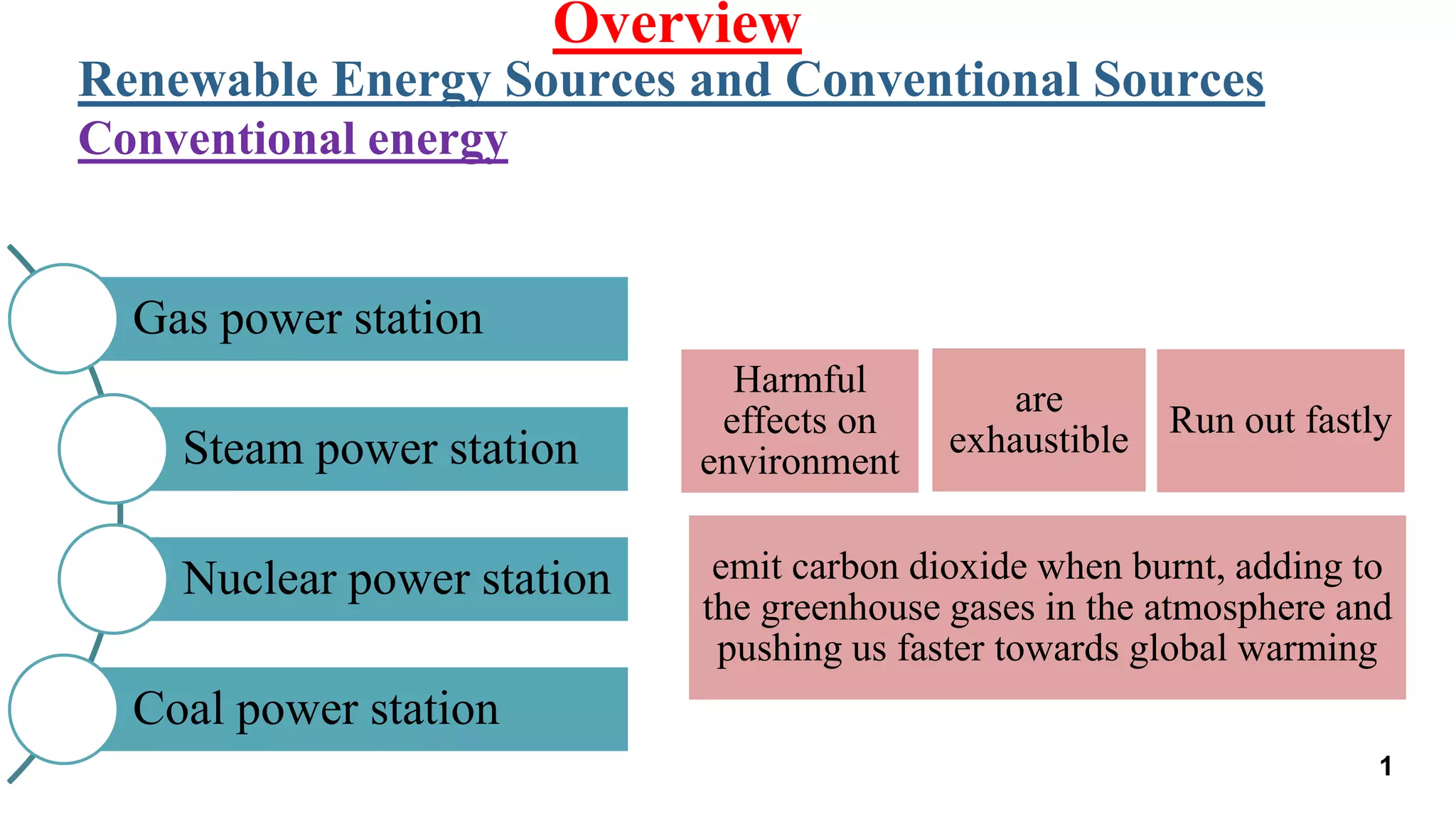 Overview
Renewable Energy Sources and Conventional Sources
Conventional energy

Gas power station

Steam power station

Nuclear power station

Coal power station

Harmful effects on environment

are exhaustible

Run out fastly

emit carbon dioxide when burnt, adding to the greenhouse gases in the atmosphere and pushing us faster towards global warming

1